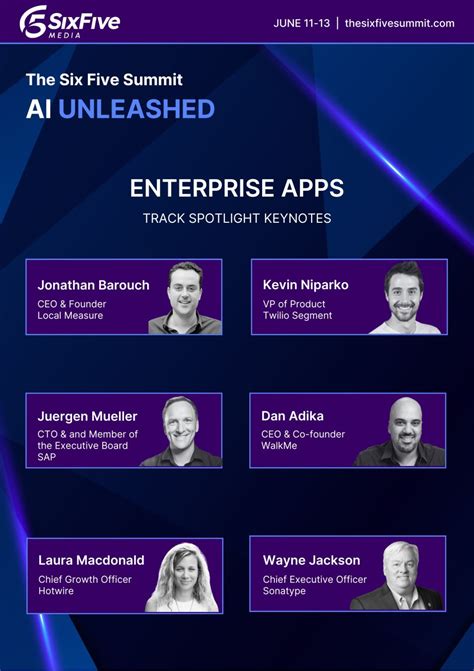 SixFive MEDIA

JUNE 11-13 | thesixfivesummit.com

The Six Five Summit
AI UNLEASHED

ENTERPRISE APPS
TRACK SPOTLIGHT KEYNOTES

Jonathan Barouch
CEO & Founder
Local Measure

Kevin Niparko
VP of Product
Twilio Segment

Juergen Mueller
CTO & and Member of the Executive Board
SAP

Dan Adika
CEO & Co-founder
WalkMe

Laura Macdonald
Chief Growth Officer
Hotwire

Wayne Jackson
Chief Executive Officer
Sonatype